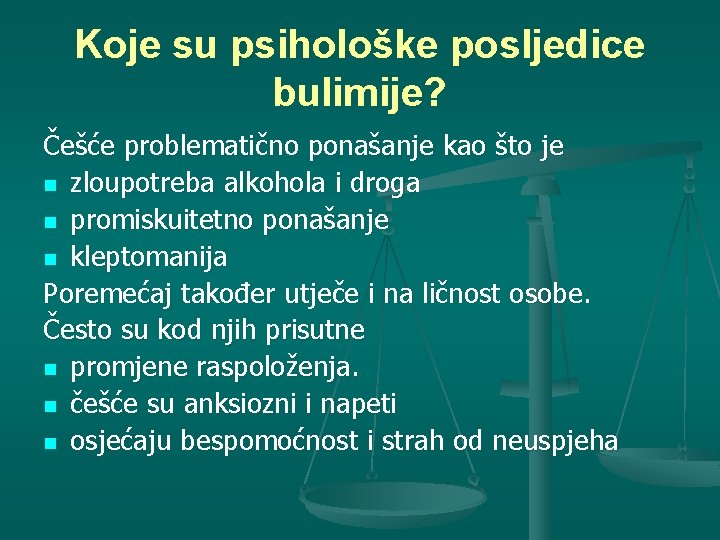 Koje su psihološke posljedice bulimije?

Češće problematično ponašanje kao što je
- zloupotreba alkohola i droga
- promiskuitetno ponašanje
- kleptomanija

Poremećaj također utječe i na ličnost osobe.
Često su kod njih prisutne
- promjene raspoloženja.
- češće su anksiozni i napeti
- osjećaju bespomoćnost i strah od neuspjeha